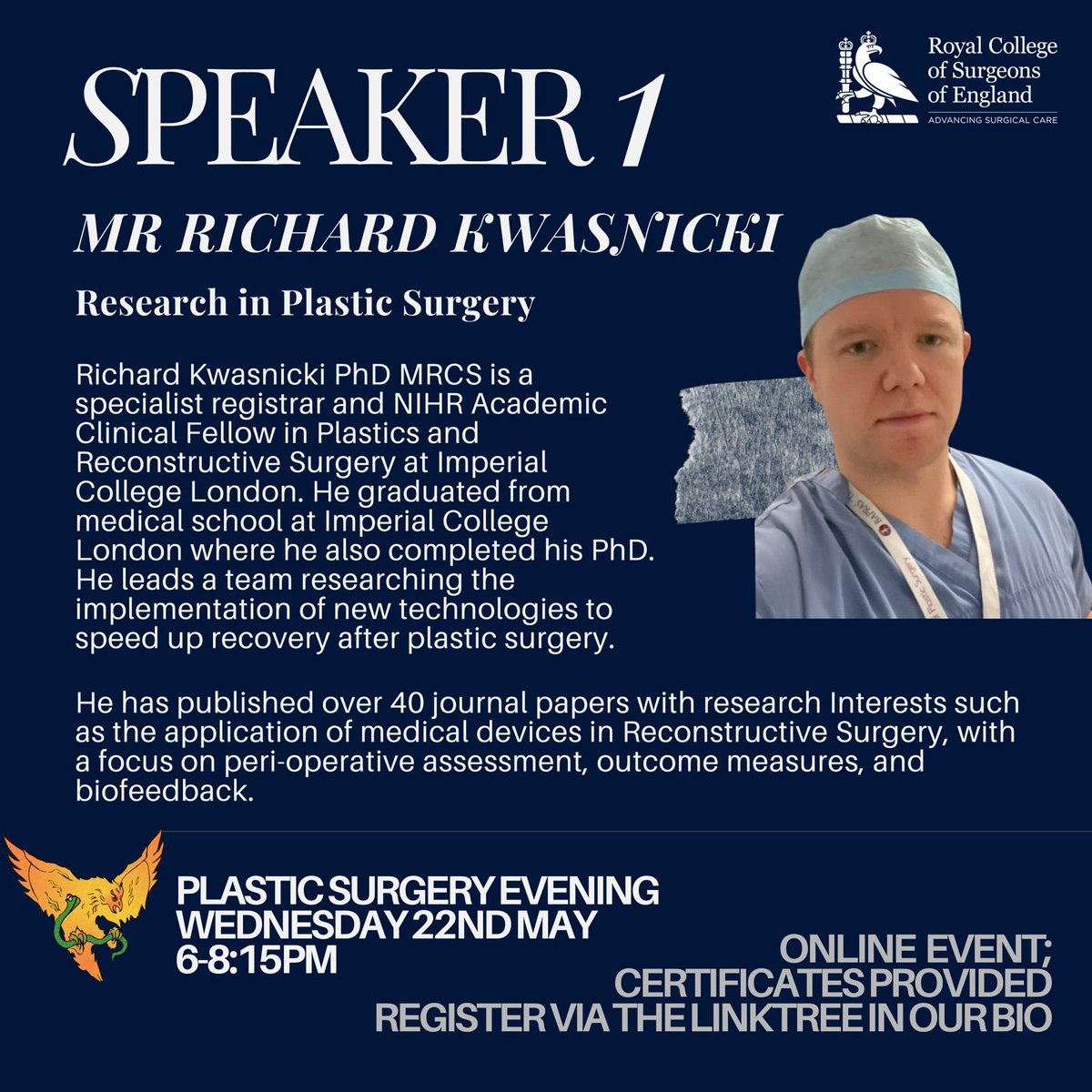 SPEAKER 1

Royal College of Surgeons of England
ADVANCING SURGICAL CARE

MR RICHARD KWASNICKI

Research in Plastic Surgery

Richard Kwasnicki PhD MRCS is a specialist registrar and NIHR Academic Clinical Fellow in Plastics and Reconstructive Surgery at Imperial College London. He graduated from medical school at Imperial College London where he also completed his PhD. He leads a team researching the implementation of new technologies to speed up recovery after plastic surgery.

He has published over 40 journal papers with research Interests such as the application of medical devices in Reconstructive Surgery, with a focus on peri-operative assessment, outcome measures, and biofeedback.

PLASTIC SURGERY EVENING
WEDNESDAY 22ND MAY
6-8:15PM

ONLINE EVENT;
CERTIFICATES PROVIDED
REGISTER VIA THE LINKTREE IN OUR BIO